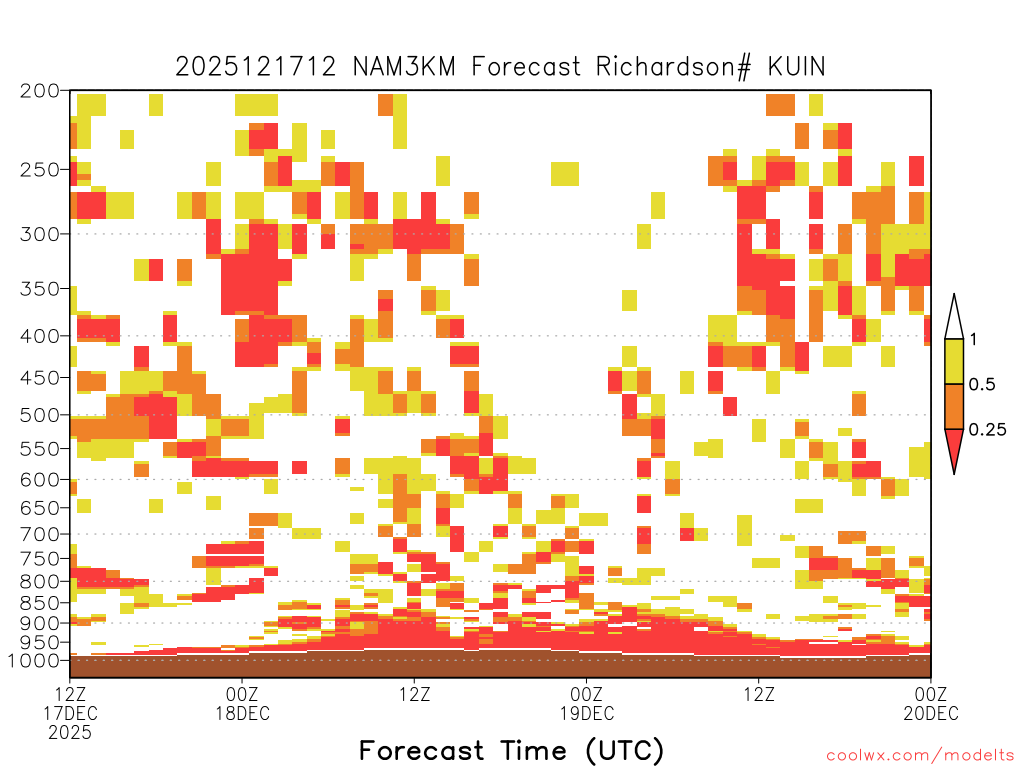 2025121712 NAM3KM Forecast Richardson# KUIN

200
250
300
350
400
450
500
550
600
650
700
750
800
850
900
950
1000

1
0.5
0.25

12Z
17DEC
2025
00Z
18DEC
12Z
00Z
19DEC
12Z
00Z
20DEC

Forecast Time (UTC)

coolwx.com/modelts